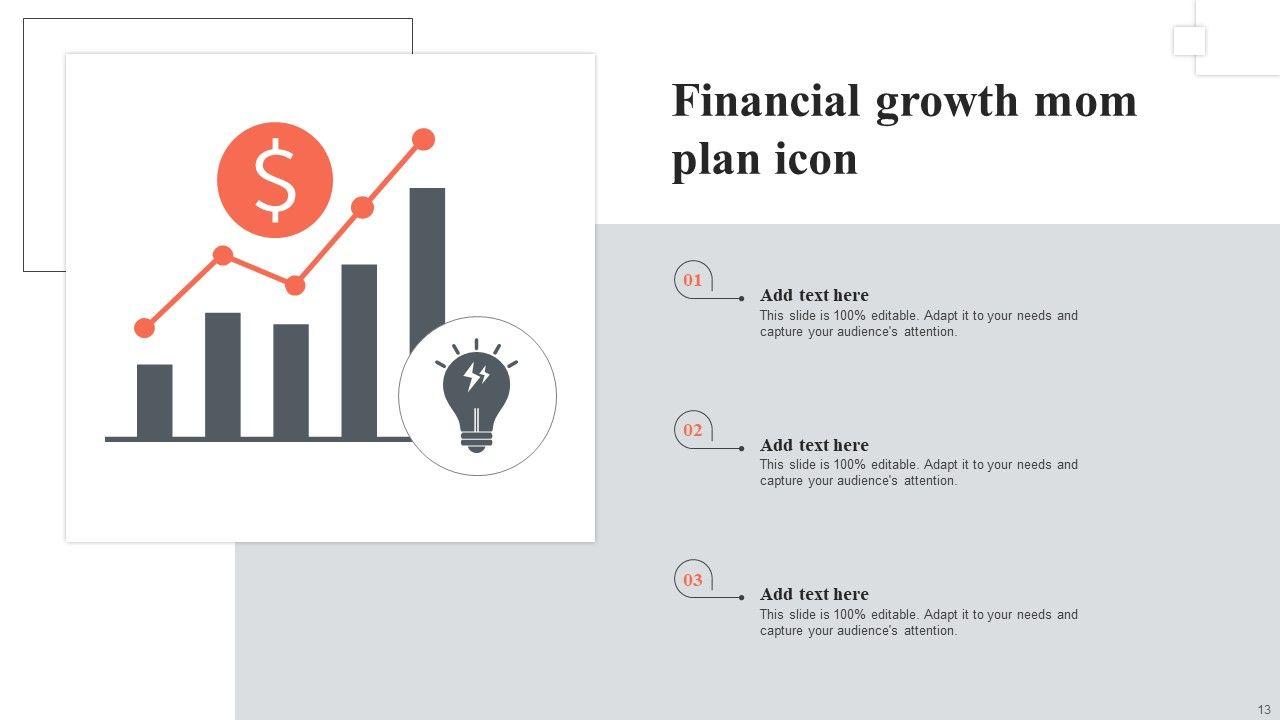 $

Financial growth mom plan icon

01

Add text here

This slide is 100% editable. Adapt it to your needs and capture your audience's attention.

02

Add text here

This slide is 100% editable. Adapt it to your needs and capture your audience's attention.

03

Add text here

This slide is 100% editable. Adapt it to your needs and capture your audience's attention.

13